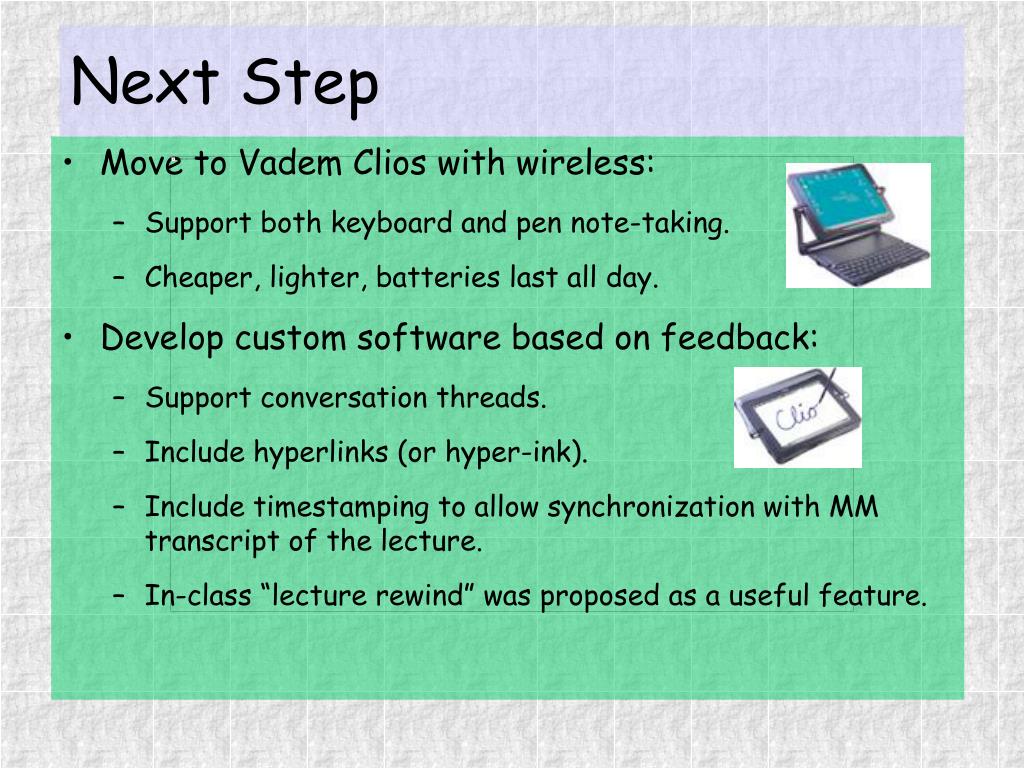 Next Step

• Move to Vadem Clios with wireless:
– Support both keyboard and pen note-taking.
– Cheaper, lighter, batteries last all day.

• Develop custom software based on feedback:
– Support conversation threads.
– Include hyperlinks (or hyper-ink).
– Include timestamping to allow synchronization with MM transcript of the lecture.
– In-class “lecture rewind” was proposed as a useful feature.

Clio